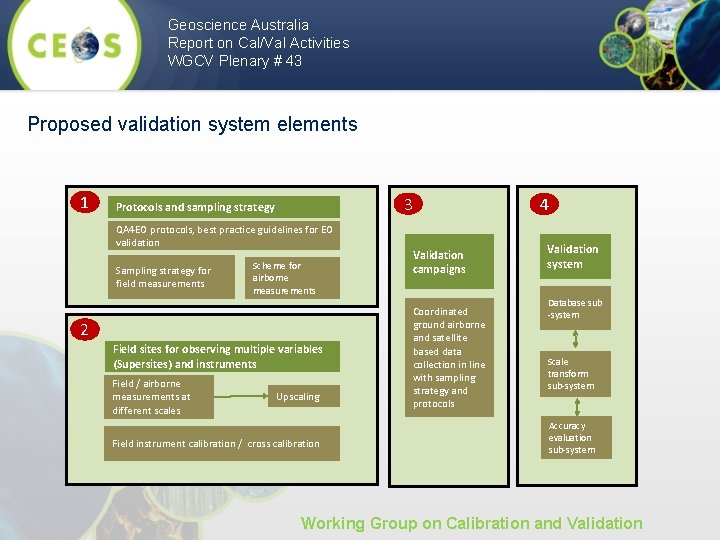 CEOS

Geoscience Australia
Report on Cal/Val Activities
WGCV Plenary # 43

Proposed validation system elements

1
Protocols and sampling strategy
QA4EO protocols, best practice guidelines for EO validation
Sampling strategy for field measurements
Scheme for airborne measurements

2
Field sites for observing multiple variables (Supersites) and instruments
Field / airborne measurements at different scales
Upscaling
Field instrument calibration / cross calibration

3
Validation campaigns
Coordinated ground airborne and satellite based data collection in line with sampling strategy and protocols

4
Validation system
Database sub-system
Scale transform sub-system
Accuracy evaluation sub-system

Working Group on Calibration and Validation